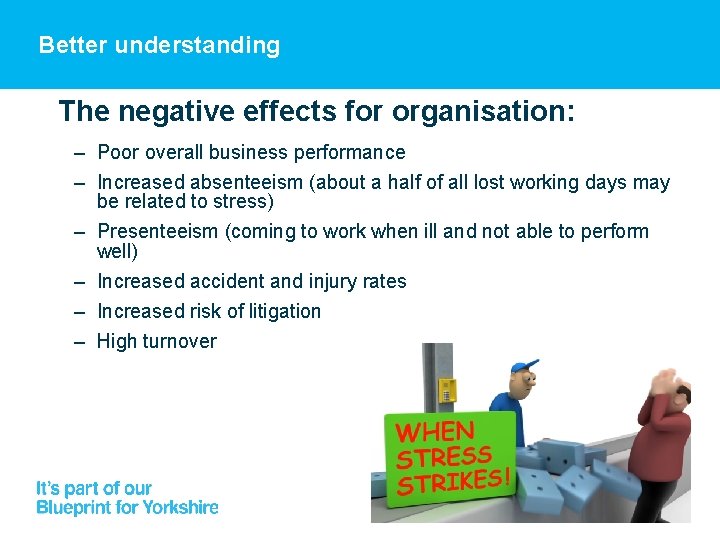 Better understanding

The negative effects for organisation:

– Poor overall business performance
– Increased absenteeism (about a half of all lost working days may be related to stress)
– Presenteeism (coming to work when ill and not able to perform well)
– Increased accident and injury rates
– Increased risk of litigation
– High turnover

WHEN STRESS STRIKES!

It's part of our Blueprint for Yorkshire